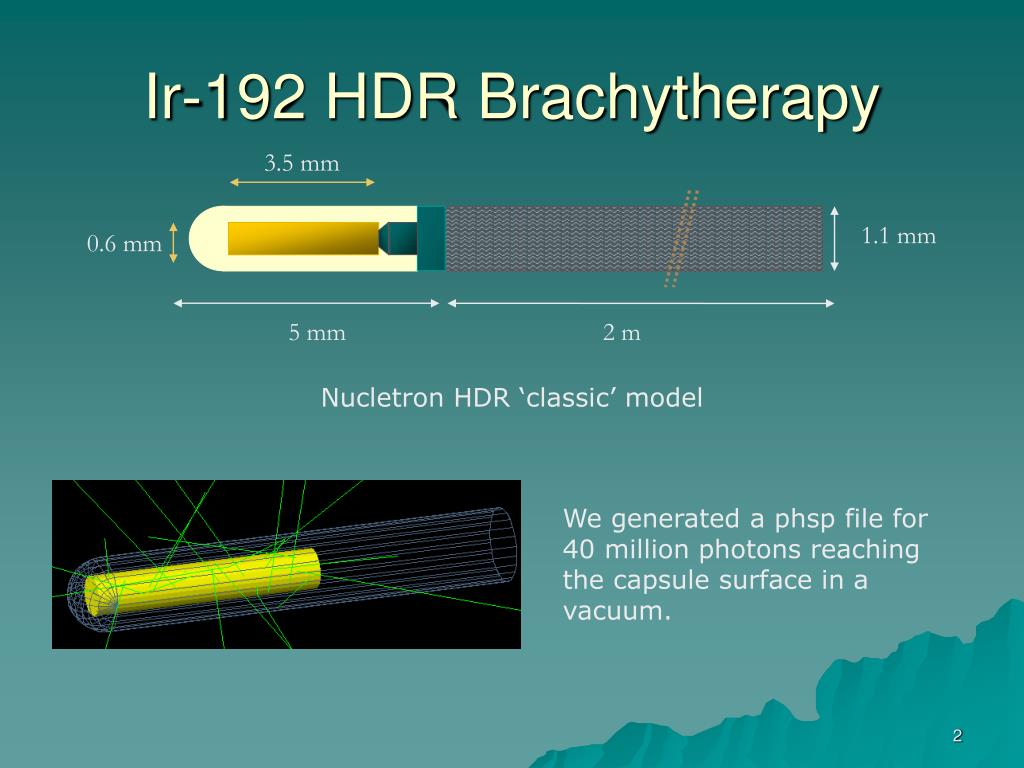 Ir-192 HDR Brachytherapy

3.5 mm

0.6 mm

1.1 mm

5 mm

2 m

Nucletron HDR ‘classic’ model

We generated a phsp file for 40 million photons reaching the capsule surface in a vacuum.

2